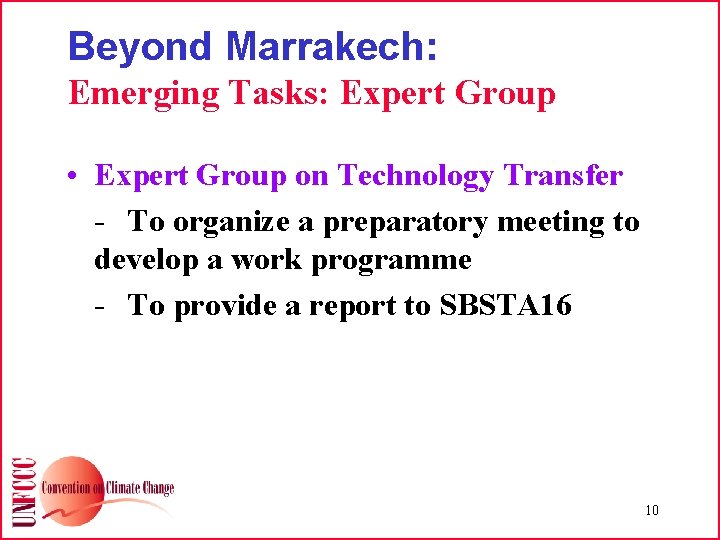 Beyond Marrakech:
Emerging Tasks: Expert Group

• Expert Group on Technology Transfer

- To organize a preparatory meeting to develop a work programme

- To provide a report to SBSTA16

UNFCCC
Convention on Climate Change

10